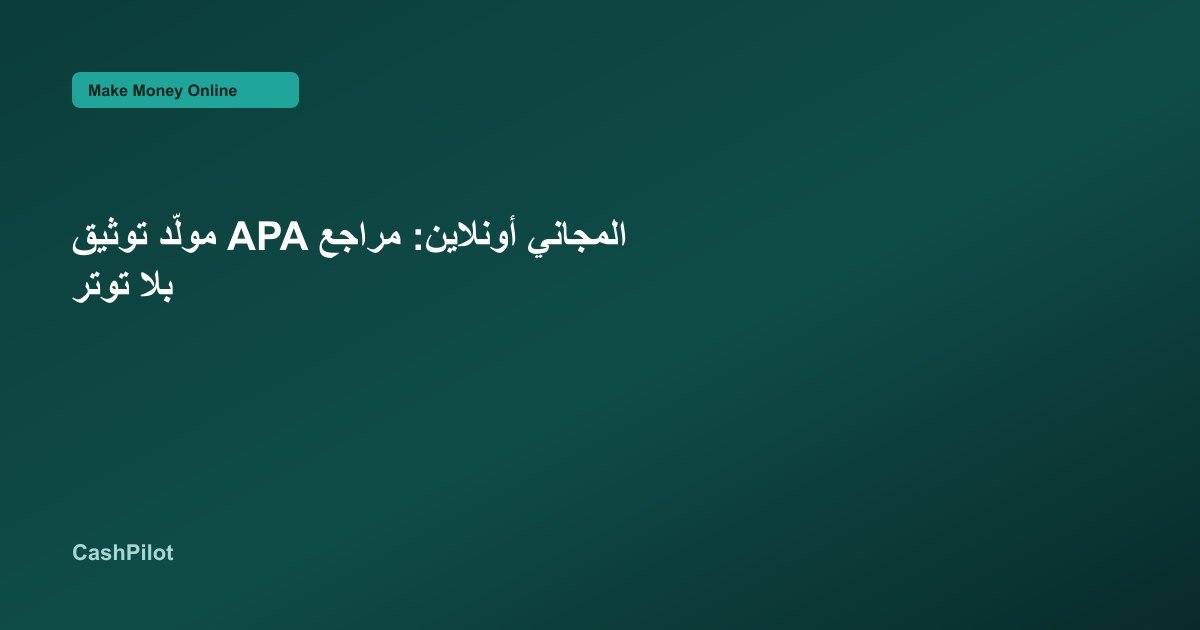 Make Money Online

مولّد توثيق APA المجاني أونلاين: مراجع بلا توتر

CashPilot